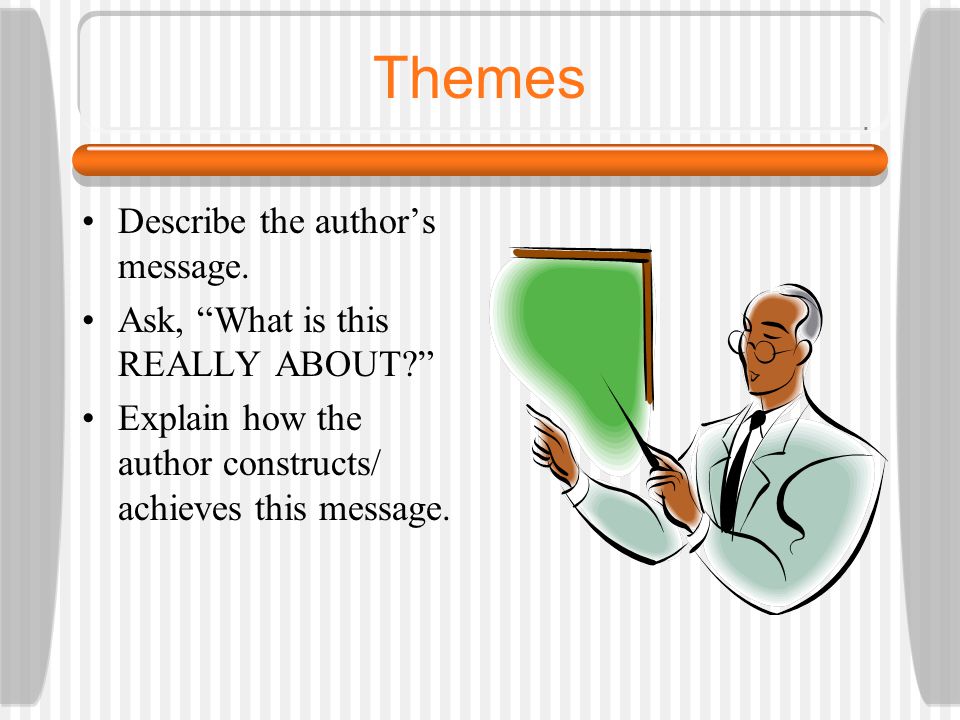 Themes

• Describe the author’s message.
• Ask, “What is this REALLY ABOUT?”
• Explain how the author constructs/ achieves this message.